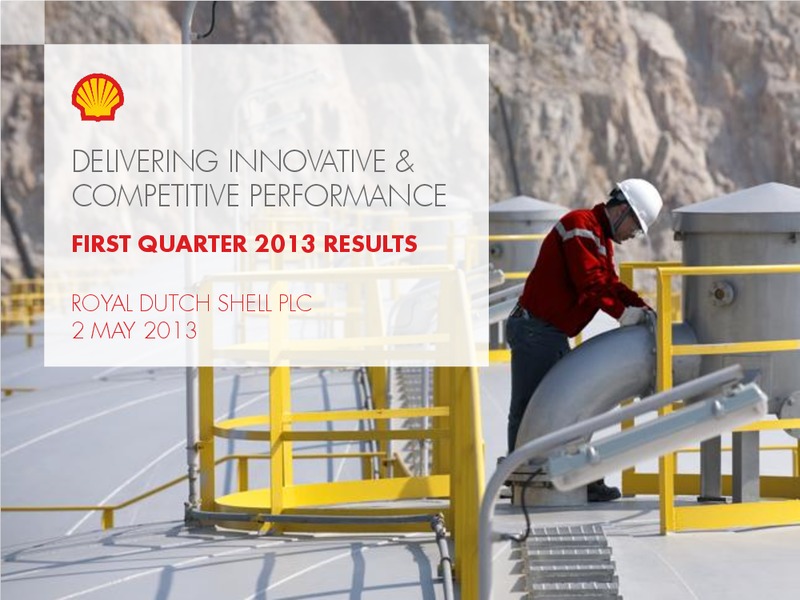 DELIVERING INNOVATIVE & COMPETITIVE PERFORMANCE

FIRST QUARTER 2013 RESULTS

ROYAL DUTCH SHELL PLC
2 MAY 2013